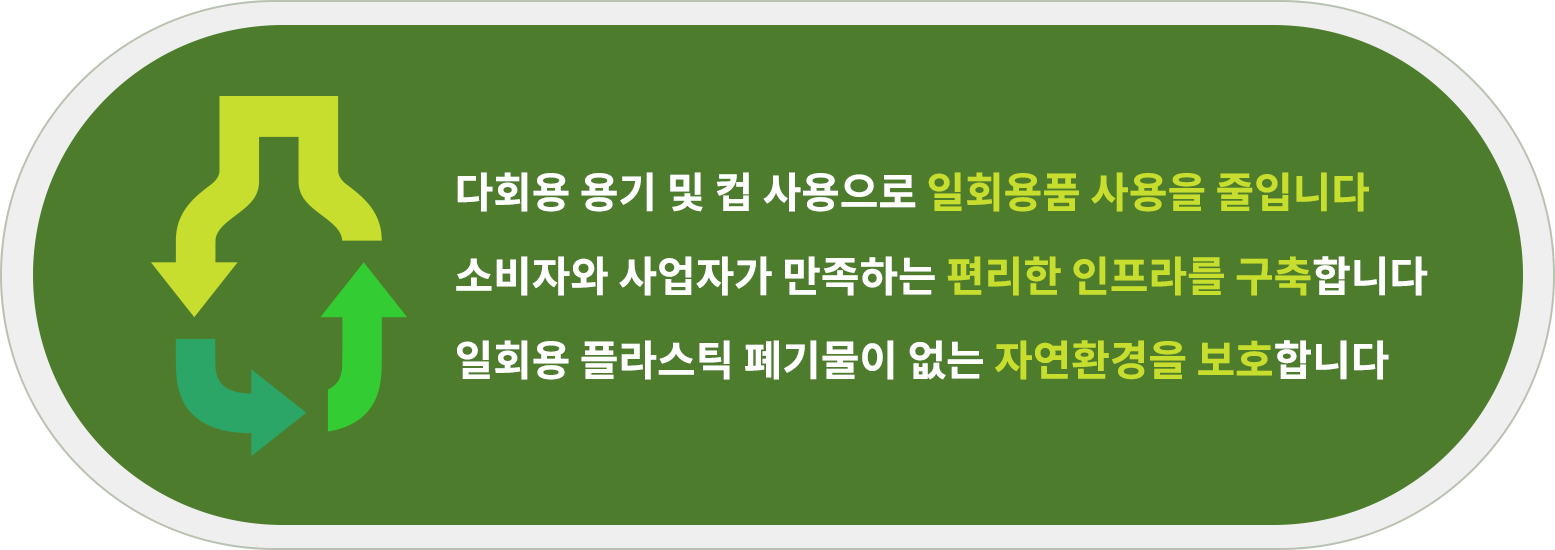 다회용 용기 및 컵 사용으로 일회용품 사용을 줄입니다

소비자와 사업자가 만족하는 편리한 인프라를 구축합니다

일회용 플라스틱 폐기물이 없는 자연환경을 보호합니다